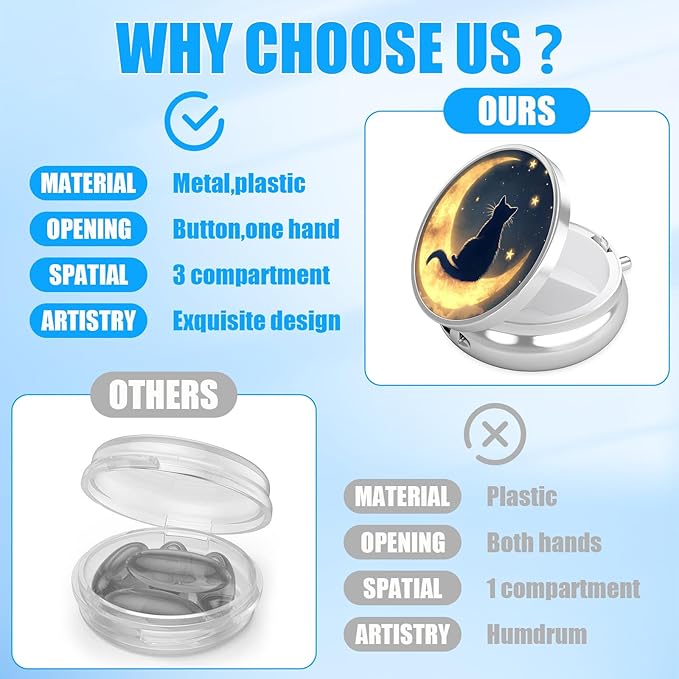 WHY CHOOSE US ?

OURS

MATERIAL Metal,plastic
OPENING Button,one hand
SPATIAL 3 compartment
ARTISTRY Exquisite design

OTHERS

MATERIAL Plastic
OPENING Both hands
SPATIAL 1 compartment
ARTISTRY Humdrum